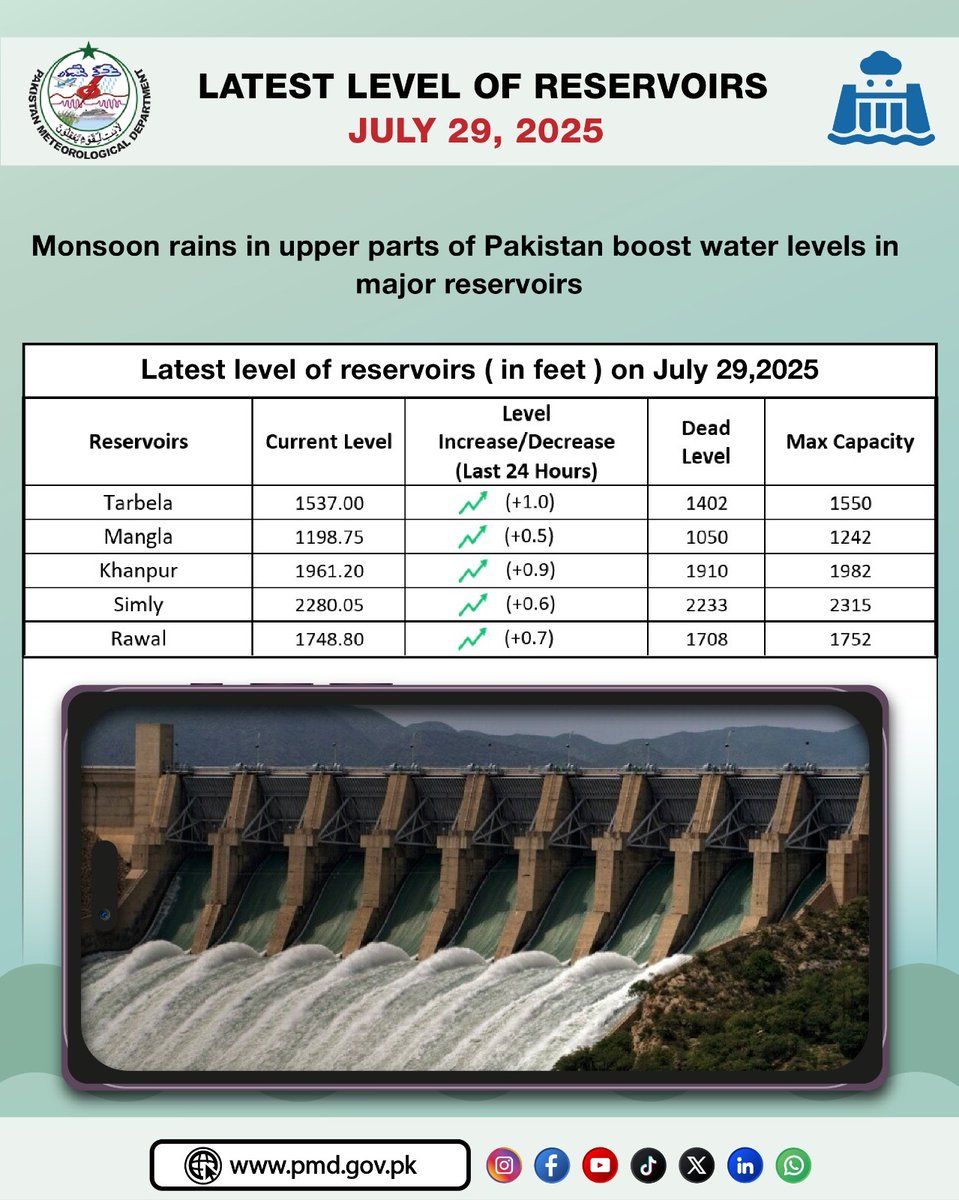 PAKISTAN METEOROLOGICAL DEPARTMENT

LATEST LEVEL OF RESERVOIRS
JULY 29, 2025

Monsoon rains in upper parts of Pakistan boost water levels in major reservoirs

Latest level of reservoirs ( in feet ) on July 29,2025

| Reservoirs | Current Level | Level Increase/Decrease (Last 24 Hours) | Dead Level | Max Capacity |
|---|---|---|---|---|
| Tarbela | 1537.00 | (+1.0) | 1402 | 1550 |
| Mangla | 1198.75 | (+0.5) | 1050 | 1242 |
| Khanpur | 1961.20 | (+0.9) | 1910 | 1982 |
| Simly | 2280.05 | (+0.6) | 2233 | 2315 |
| Rawal | 1748.80 | (+0.7) | 1708 | 1752 |

www.pmd.gov.pk